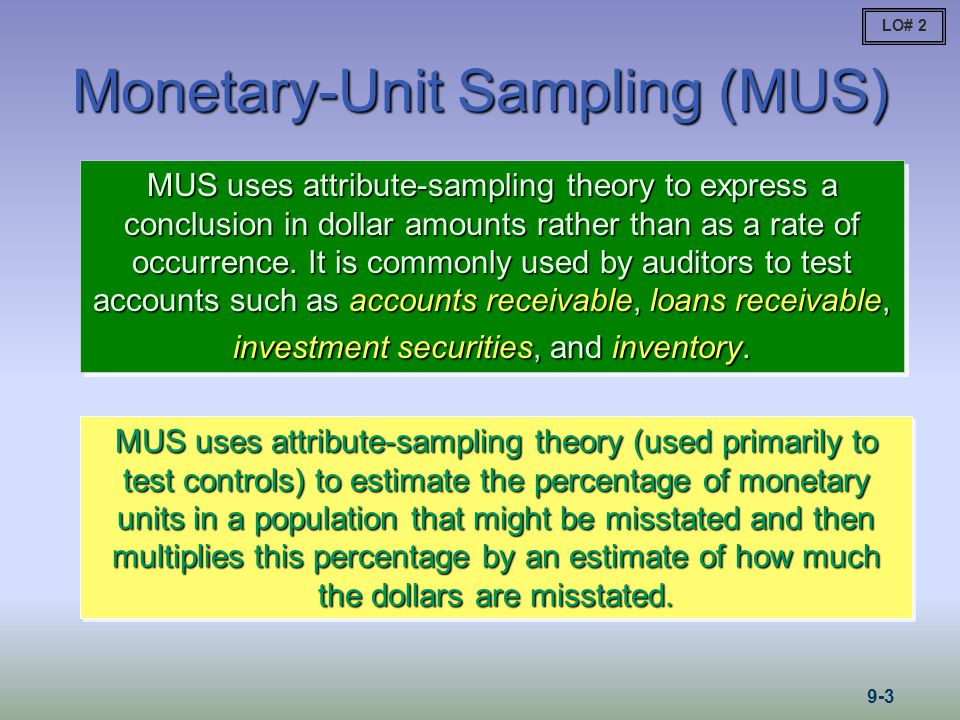 LO# 2

Monetary-Unit Sampling (MUS)

MUS uses attribute-sampling theory to express a conclusion in dollar amounts rather than as a rate of occurrence. It is commonly used by auditors to test accounts such as accounts receivable, loans receivable, investment securities, and inventory.

MUS uses attribute-sampling theory (used primarily to test controls) to estimate the percentage of monetary units in a population that might be misstated and then multiplies this percentage by an estimate of how much the dollars are misstated.

9-3